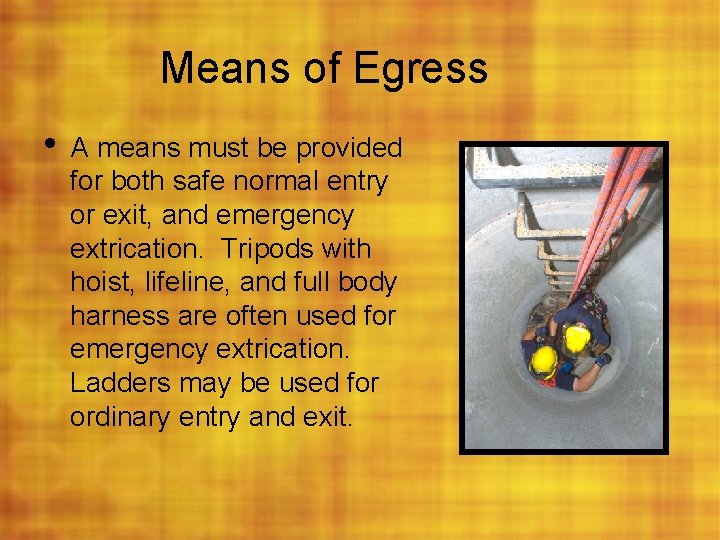 Means of Egress

• A means must be provided for both safe normal entry or exit, and emergency extrication. Tripods with hoist, lifeline, and full body harness are often used for emergency extrication. Ladders may be used for ordinary entry and exit.